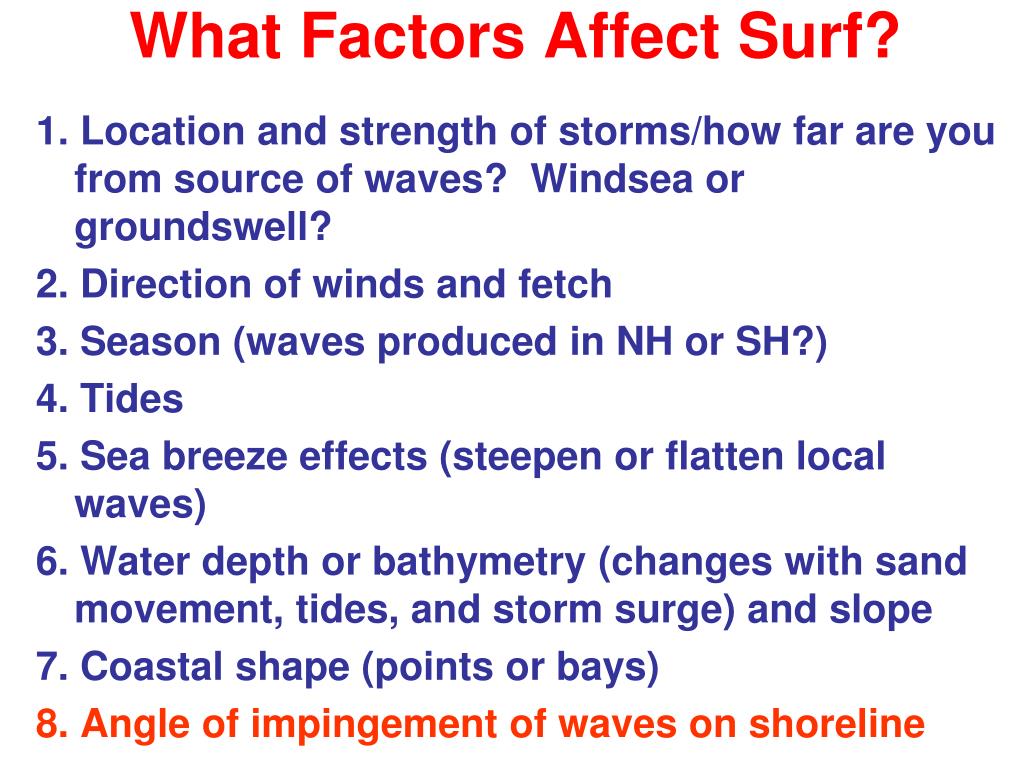 What Factors Affect Surf?

1. Location and strength of storms/how far are you from source of waves? Windsea or groundswell?

2. Direction of winds and fetch

3. Season (waves produced in NH or SH?)

4. Tides

5. Sea breeze effects (steepen or flatten local waves)

6. Water depth or bathymetry (changes with sand movement, tides, and storm surge) and slope

7. Coastal shape (points or bays)

8. Angle of impingement of waves on shoreline